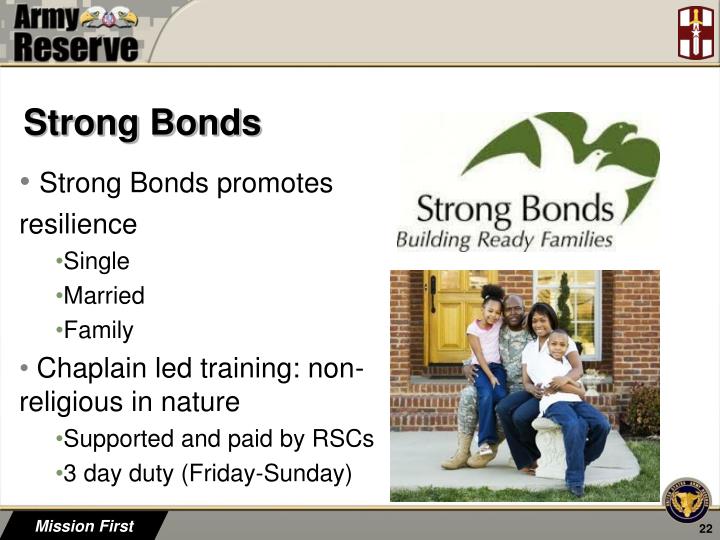 Army Reserve

Strong Bonds

• Strong Bonds promotes resilience
•Single
•Married
•Family
• Chaplain led training: non-religious in nature
•Supported and paid by RSCs
•3 day duty (Friday-Sunday)

Strong Bonds
Building Ready Families

Mission First

22